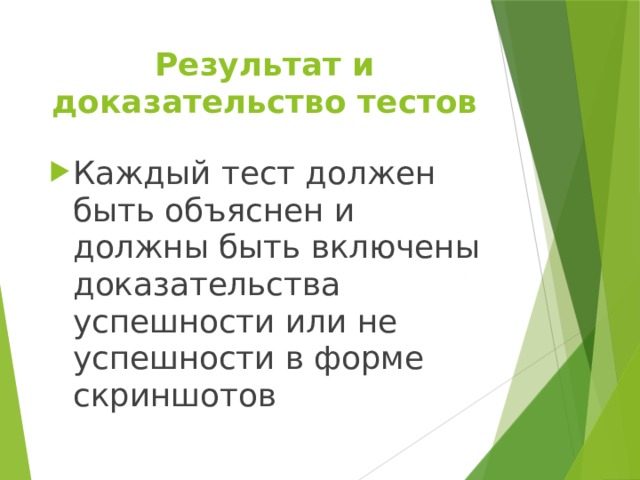 Результат и доказательство тестов

Каждый тест должен быть объяснен и должны быть включены доказательства успешности или не успешности в форме скриншотов